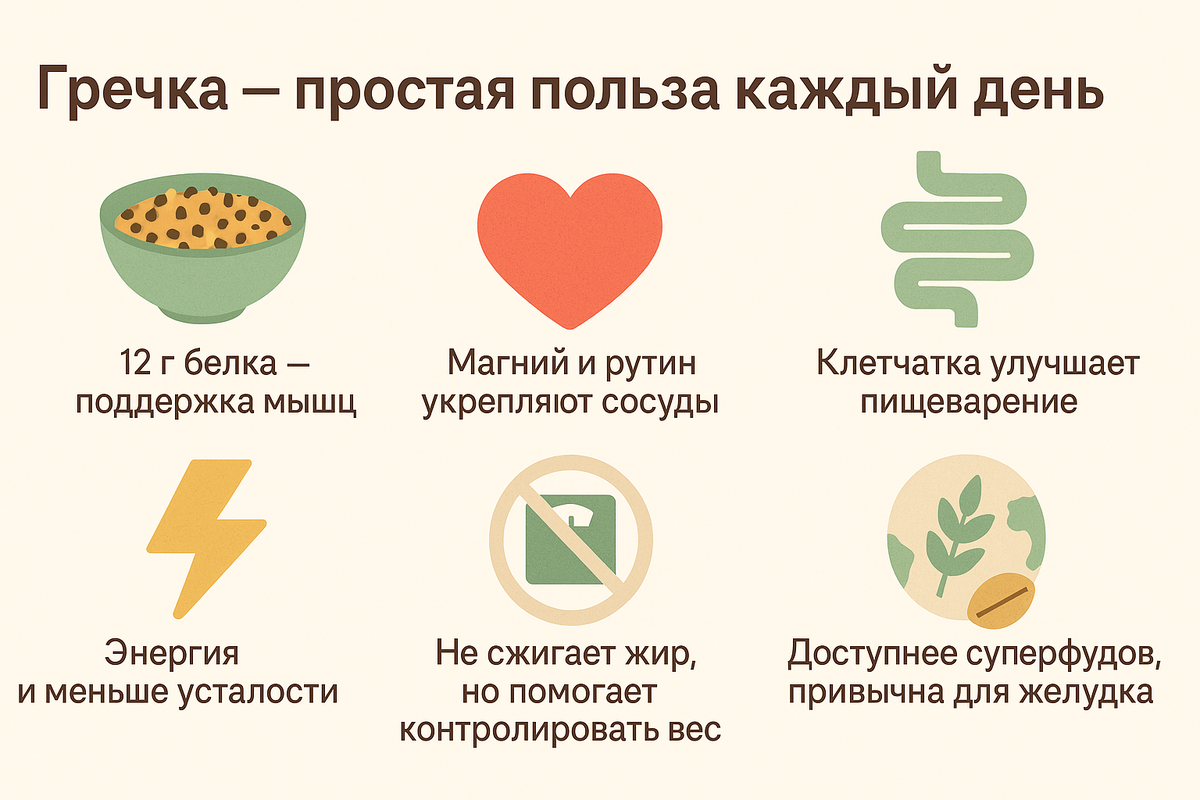 Гречка — простая польза каждый день

12 г белка — поддержка мышц

Магний и рутин укрепляют сосуды

Клетчатка улучшает пищеварение

Энергия и меньше усталости

Не сжигает жир, но помогает контролировать вес

Доступнее суперфудов, привычна для желудка